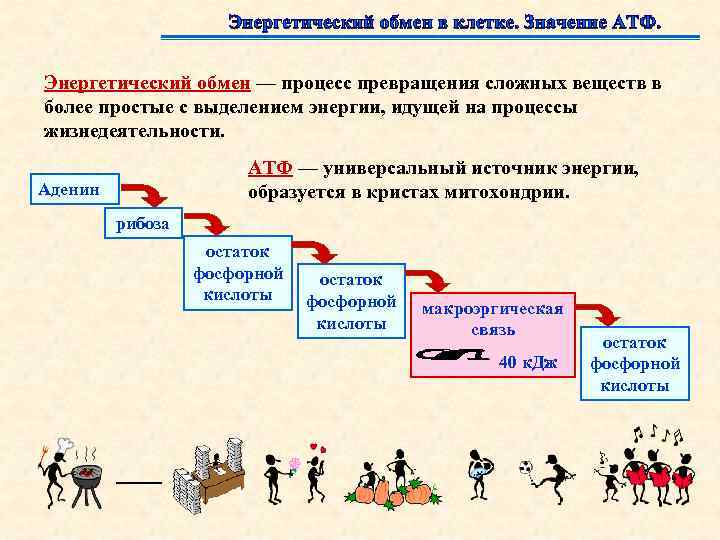 Энергетический обмен в клетке. Значение АТФ.

Энергетический обмен — процесс превращения сложных веществ в более простые с выделением энергии, идущей на процессы жизнедеятельности.

АТФ — универсальный источник энергии, образуется в кристах митохондрии.

Аденин

рибоза

остаток фосфорной кислоты

остаток фосфорной кислоты

макроэргическая связь

40 кДж

остаток фосфорной кислоты